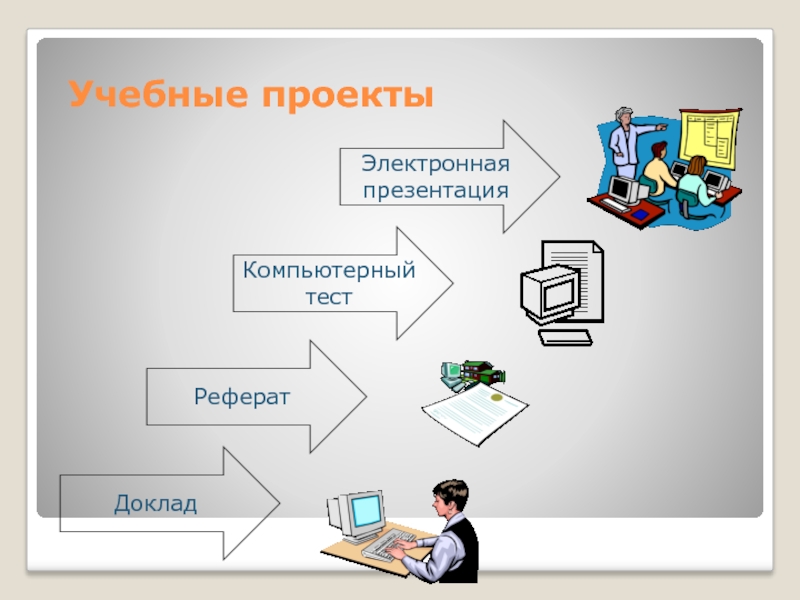 Учебные проекты

Электронная презентация

Компьютерный тест

Реферат

Доклад